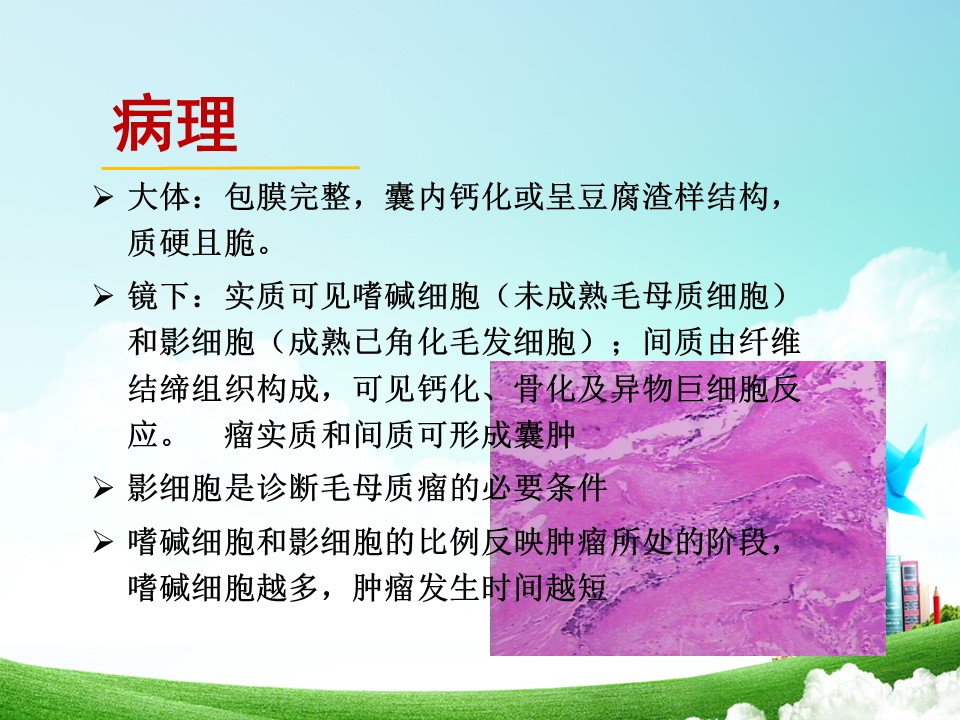 病理

➢ 大体：包膜完整，囊内钙化或呈豆腐渣样结构，质硬且脆。

➢ 镜下：实质可见嗜碱细胞（未成熟毛母质细胞）和影细胞（成熟已角化毛发细胞）；间质由纤维结缔组织构成，可见钙化、骨化及异物巨细胞反应。　瘤实质和间质可形成囊肿

➢ 影细胞是诊断毛母质瘤的必要条件

➢ 嗜碱细胞和影细胞的比例反映肿瘤所处的阶段，嗜碱细胞越多，肿瘤发生时间越短